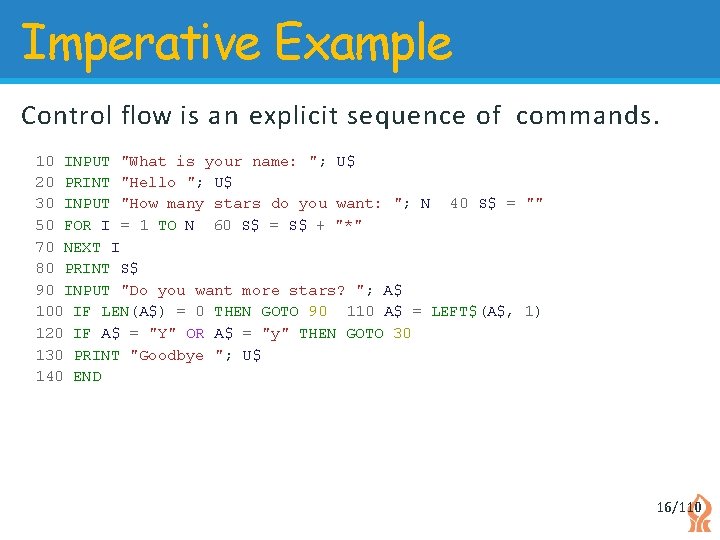 Imperative Example

Control flow is an explicit sequence of commands.

10 INPUT "What is your name: "; U$
20 PRINT "Hello "; U$
30 INPUT "How many stars do you want: "; N 40 S$ = ""
50 FOR I = 1 TO N 60 S$ = S$ + "*"
70 NEXT I
80 PRINT S$
90 INPUT "Do you want more stars? "; A$
100 IF LEN(A$) = 0 THEN GOTO 90 110 A$ = LEFT$(A$, 1)
120 IF A$ = "Y" OR A$ = "y" THEN GOTO 30
130 PRINT "Goodbye "; U$
140 END

16/110